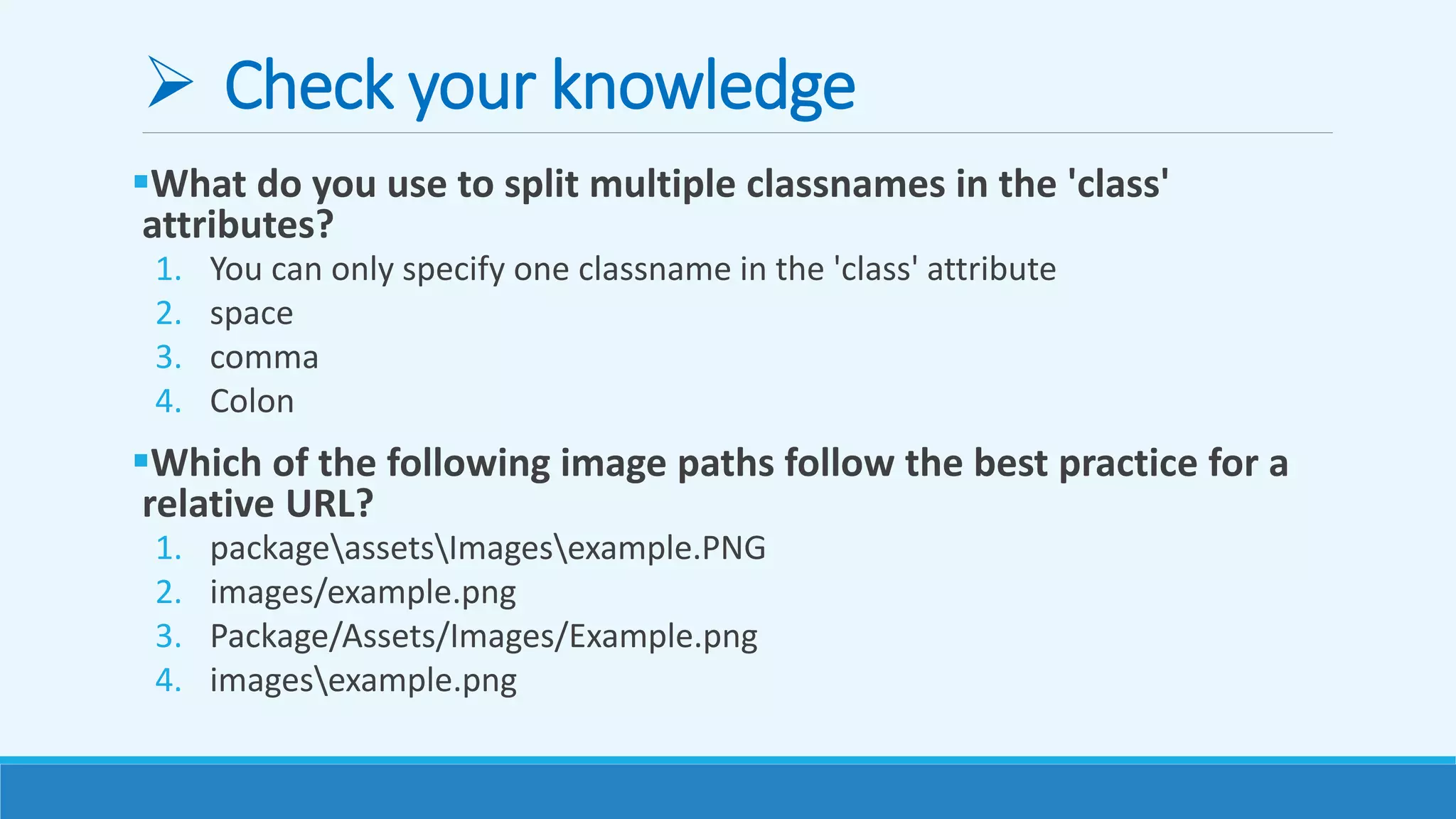 Check your knowledge

What do you use to split multiple classnames in the 'class' attributes?

1. You can only specify one classname in the 'class' attribute
2. space
3. comma
4. Colon

Which of the following image paths follow the best practice for a relative URL?

1. package\assets\Images\example.PNG
2. images/example.png
3. Package/Assets/Images/Example.png
4. images\example.png